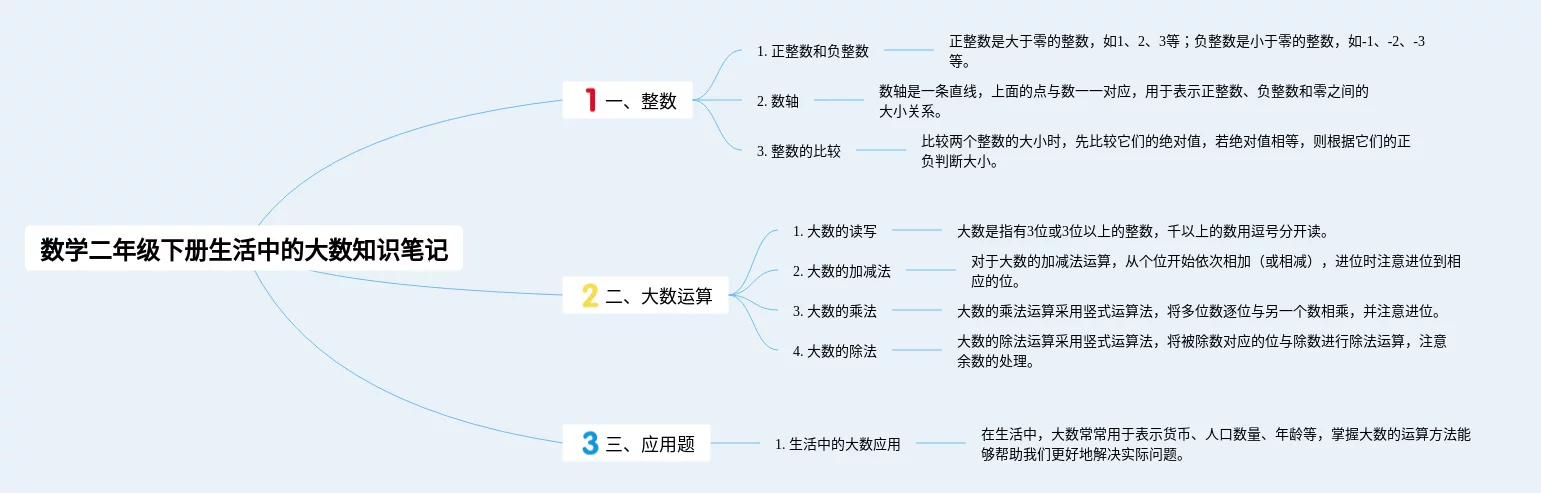 数学二年级下册生活中的大数知识笔记

1 一、整数

1. 正整数和负整数

正整数是大于零的整数，如1、2、3等；负整数是小于零的整数，如-1、-2、-3等。

2. 数轴

数轴是一条直线，上面的点与数一一对应，用于表示正整数、负整数和零之间的大小关系。

3. 整数的比较

比较两个整数的大小时，先比较它们的绝对值，若绝对值相等，则根据它们的正负判断大小。

2 二、大数运算

1. 大数的读写

大数是指有3位或3位以上的整数，千以上的数用逗号分开读。

2. 大数的加减法

对于大数的加减法运算，从个位开始依次相加（或相减），进位时注意进位到相应的位。

3. 大数的乘法

大数的乘法运算采用竖式运算法，将多位数逐位与另一个数相乘，并注意进位。

4. 大数的除法

大数的除法运算采用竖式运算法，将被除数对应的位与除数进行除法运算，注意余数的处理。

3 三、应用题

1. 生活中的大数应用

在生活中，大数常常用于表示货币、人口数量、年龄等，掌握大数的运算方法能够帮助我们更好地解决实际问题。